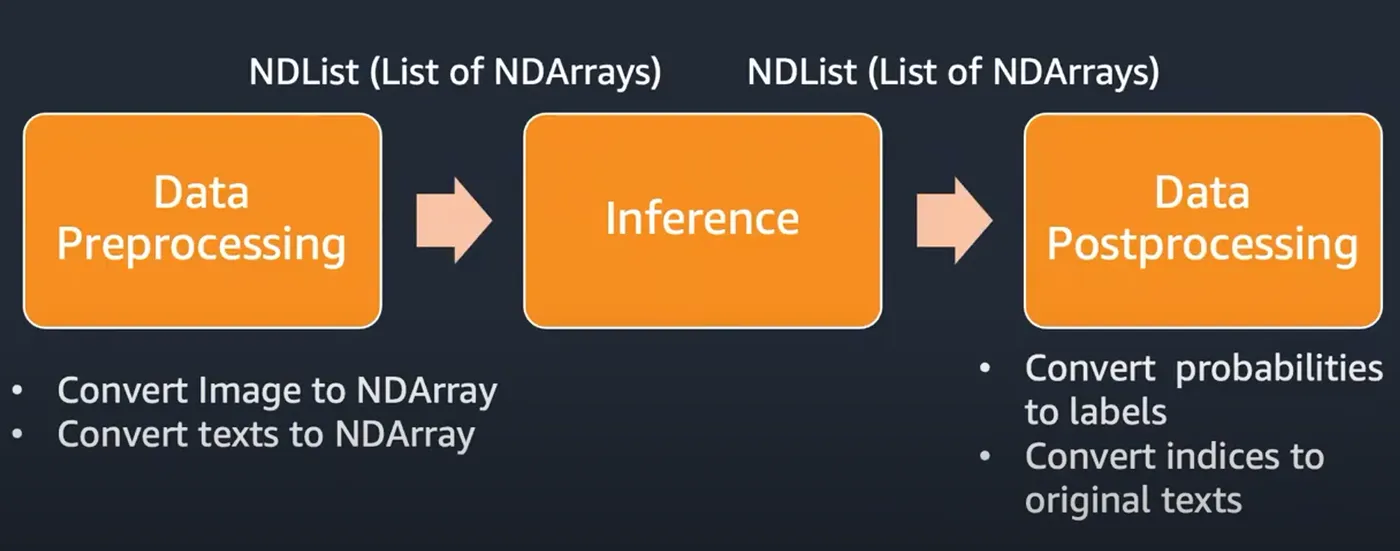 NDList (List of NDArrays)

NDList (List of NDArrays)

Data Preprocessing

Inference

Data Postprocessing

• Convert Image to NDArray
• Convert texts to NDArray

• Convert probabilities to labels
• Convert indices to original texts